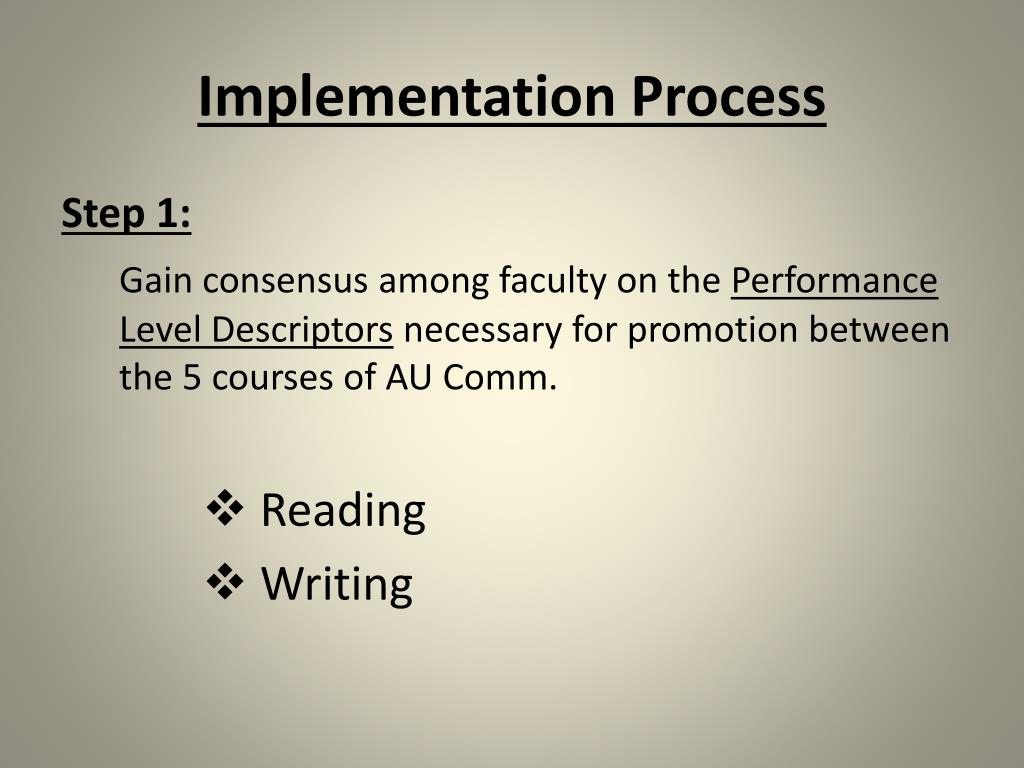 Implementation Process

Step 1:

Gain consensus among faculty on the Performance Level Descriptors necessary for promotion between the 5 courses of AU Comm.

❖ Reading
❖ Writing